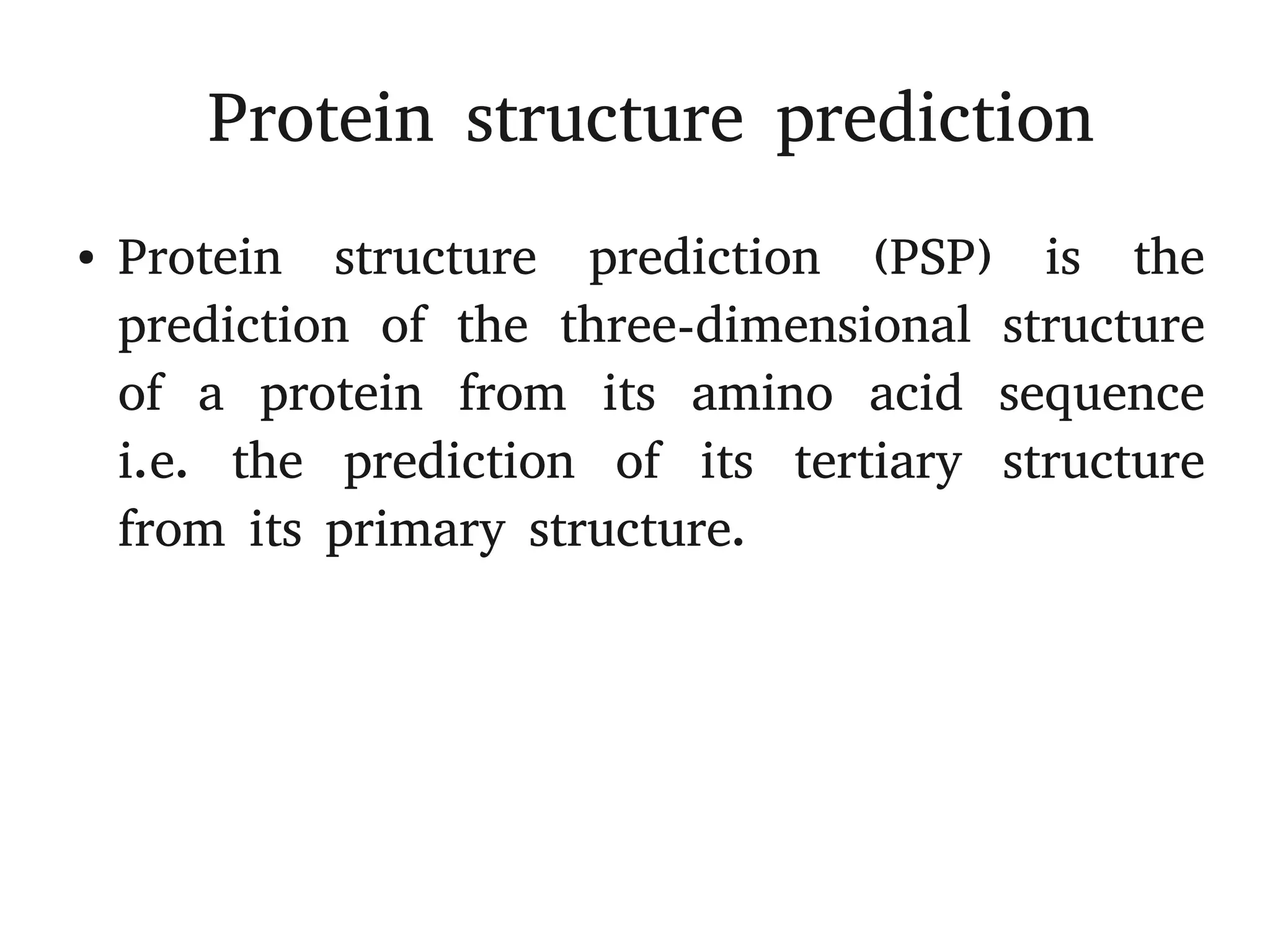 Protein structure prediction

• Protein structure prediction (PSP) is the prediction of the three-dimensional structure of a protein from its amino acid sequence i.e. the prediction of its tertiary structure from its primary structure.